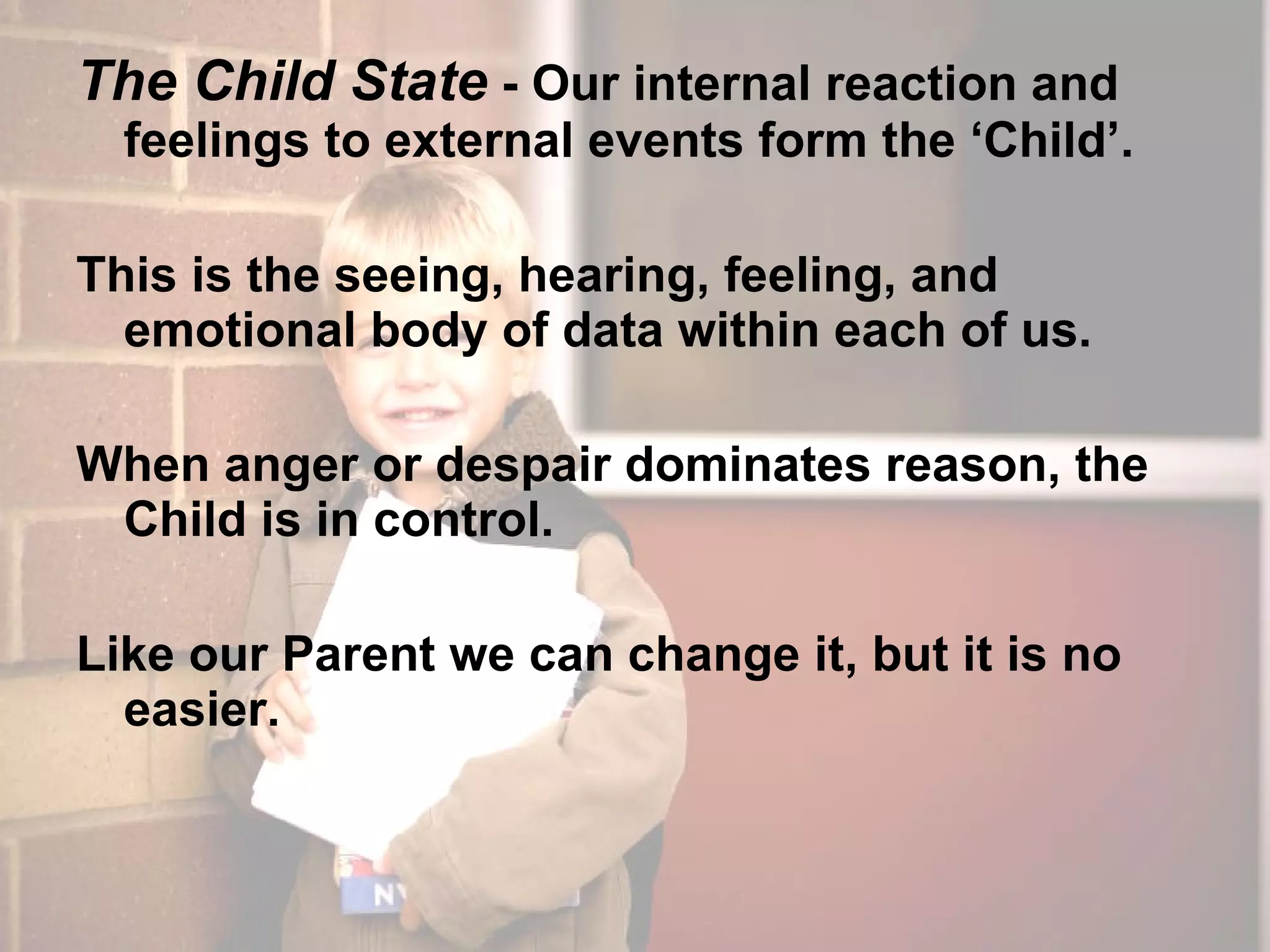 The Child State - Our internal reaction and feelings to external events form the ‘Child’.

This is the seeing, hearing, feeling, and emotional body of data within each of us.

When anger or despair dominates reason, the Child is in control.

Like our Parent we can change it, but it is no easier.

N